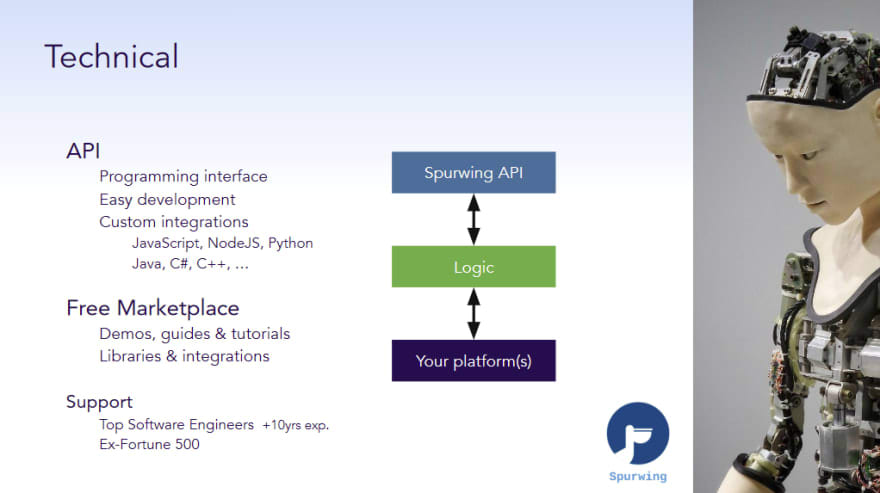 Technical

API

Programming interface

Easy development

Custom integrations

JavaScript, NodeJS, Python

Java, C#, C++, ...

Free Marketplace

Demos, guides & tutorials

Libraries & integrations

Support

Top Software Engineers +10yrs exp.

Ex-Fortune 500

Spurwing API

Logic

Your platform(s)

Spurwing